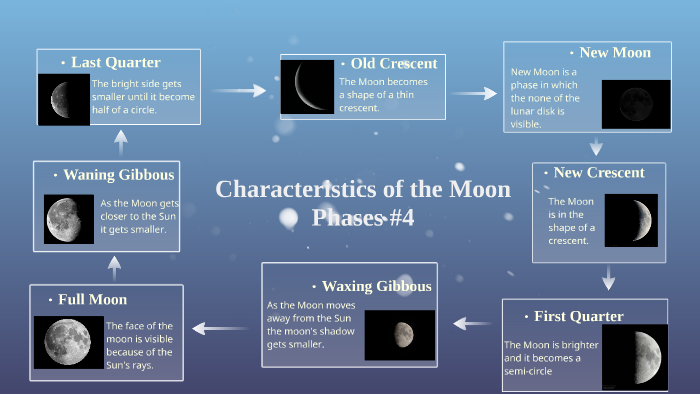 Characteristics of the Moon Phases #4

• Last Quarter

The bright side gets smaller until it become half of a circle.

• Old Crescent

The Moon becomes a shape of a thin crescent.

• New Moon

New Moon is a phase in which the none of the lunar disk is visible.

• New Crescent

The Moon is in the shape of a crescent.

• First Quarter

The Moon is brighter and it becomes a semi-circle

• Waxing Gibbous

As the Moon moves away from the Sun the moon's shadow gets smaller.

• Full Moon

The face of the moon is visible because of the Sun's rays.

• Waning Gibbous

As the Moon gets closer to the Sun it gets smaller.